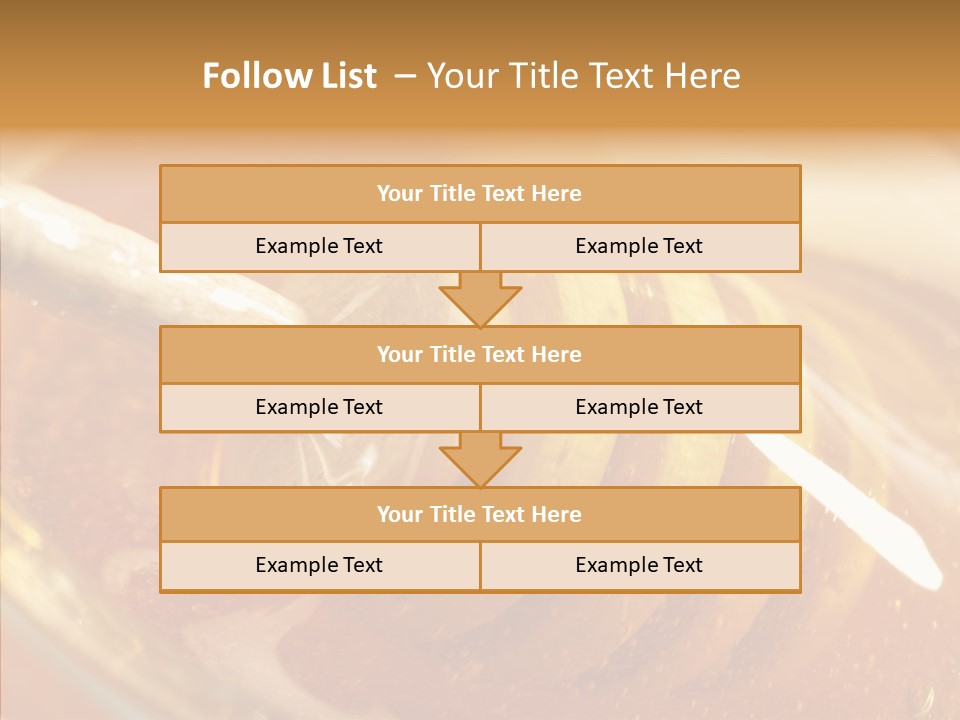 Follow List – Your Title Text Here

Your Title Text Here

Example Text

Example Text

Your Title Text Here

Example Text

Example Text

Your Title Text Here

Example Text

Example Text